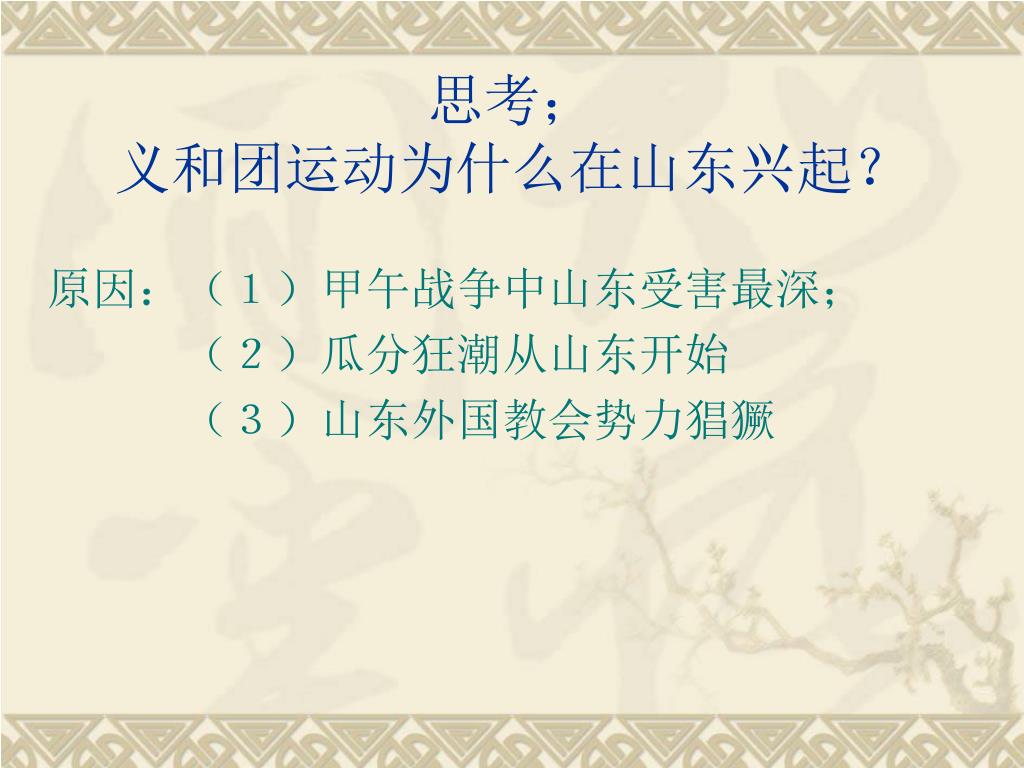 思考；
义和团运动为什么在山东兴起？

原因：（１）甲午战争中山东受害最深；
（２）瓜分狂潮从山东开始
（３）山东外国教会势力猖獗